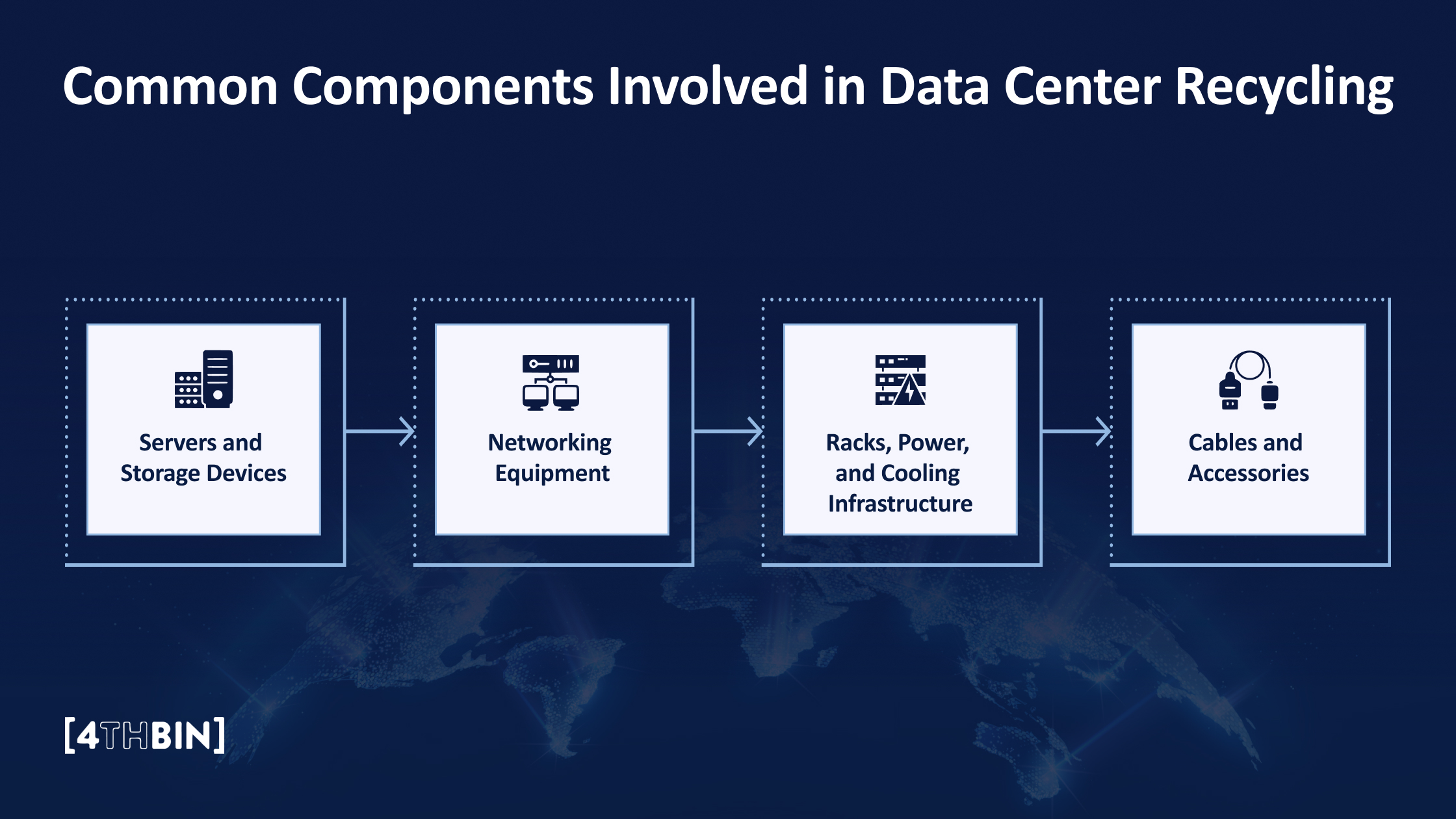 Common Components Involved in Data Center Recycling

Servers and Storage Devices

Networking Equipment

Racks, Power, and Cooling Infrastructure

Cables and Accessories

[4THBIN]